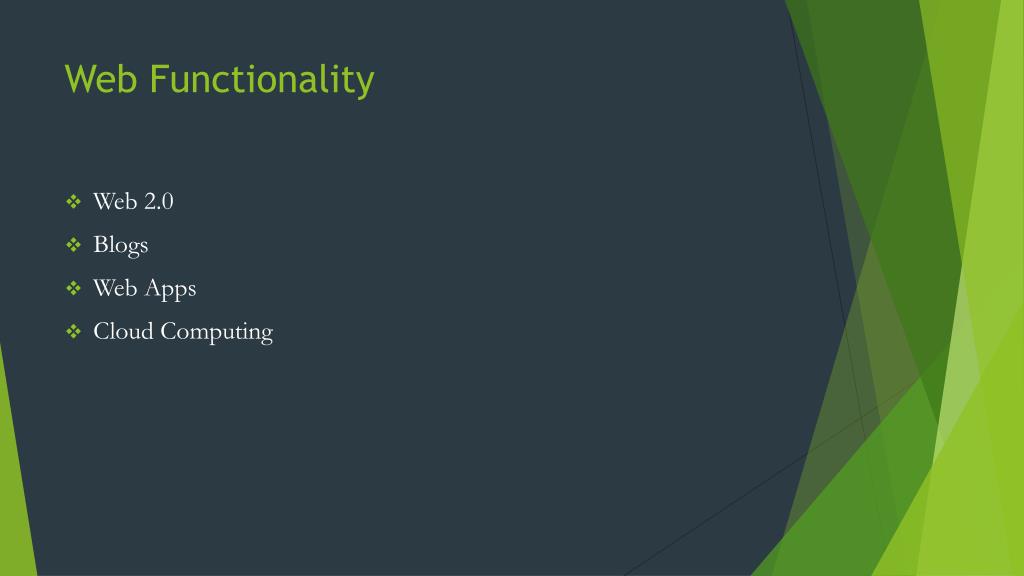 Web Functionality

❖ Web 2.0
❖ Blogs
❖ Web Apps
❖ Cloud Computing